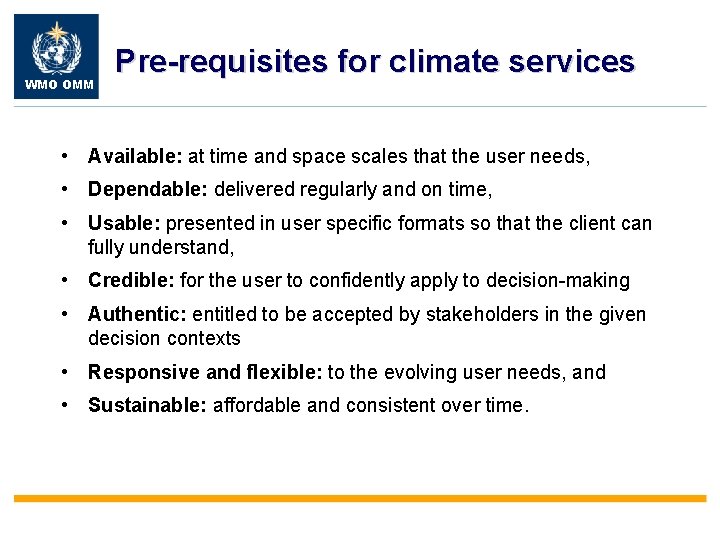 WMO OMM

Pre-requisites for climate services

• Available: at time and space scales that the user needs,
• Dependable: delivered regularly and on time,
• Usable: presented in user specific formats so that the client can fully understand,
• Credible: for the user to confidently apply to decision-making
• Authentic: entitled to be accepted by stakeholders in the given decision contexts
• Responsive and flexible: to the evolving user needs, and
• Sustainable: affordable and consistent over time.